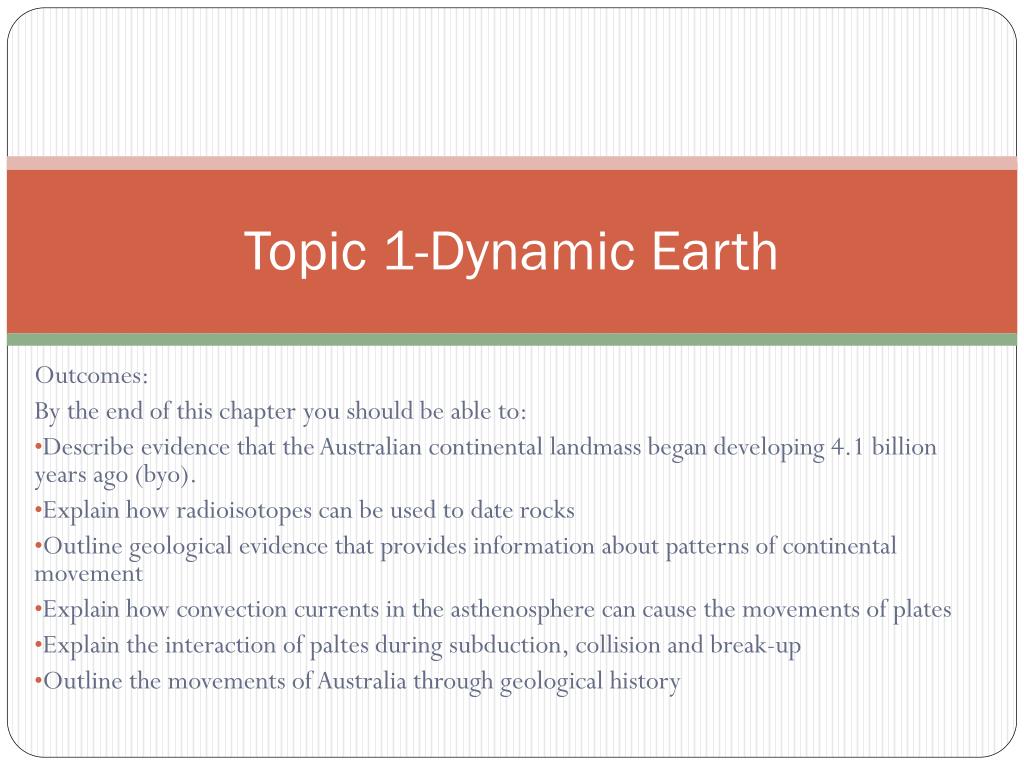 Topic 1-Dynamic Earth

Outcomes:
By the end of this chapter you should be able to:
•Describe evidence that the Australian continental landmass began developing 4.1 billion years ago (byo).
•Explain how radioisotopes can be used to date rocks
•Outline geological evidence that provides information about patterns of continental movement
•Explain how convection currents in the asthenosphere can cause the movements of plates
•Explain the interaction of paltes during subduction, collision and break-up
•Outline the movements of Australia through geological history